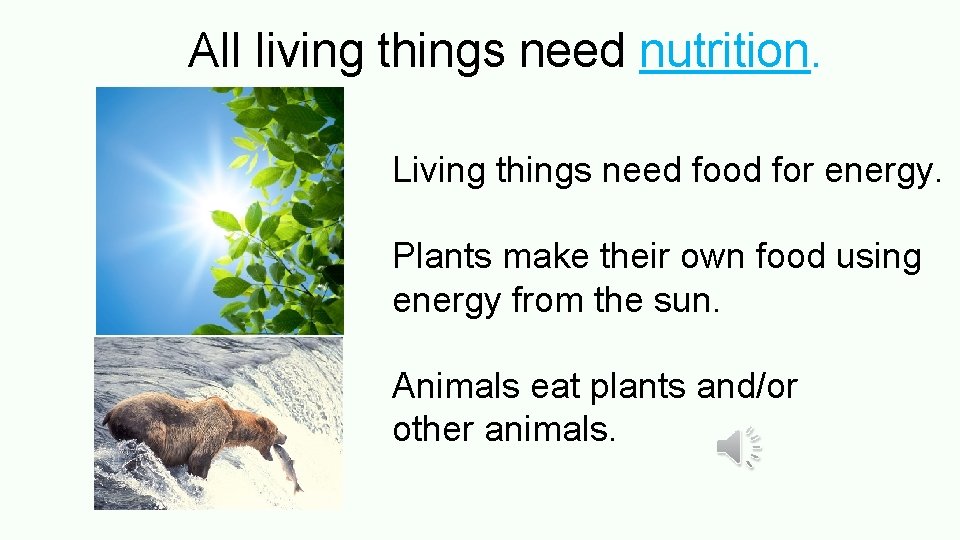 All living things need nutrition.

Living things need food for energy.

Plants make their own food using energy from the sun.

Animals eat plants and/or other animals.